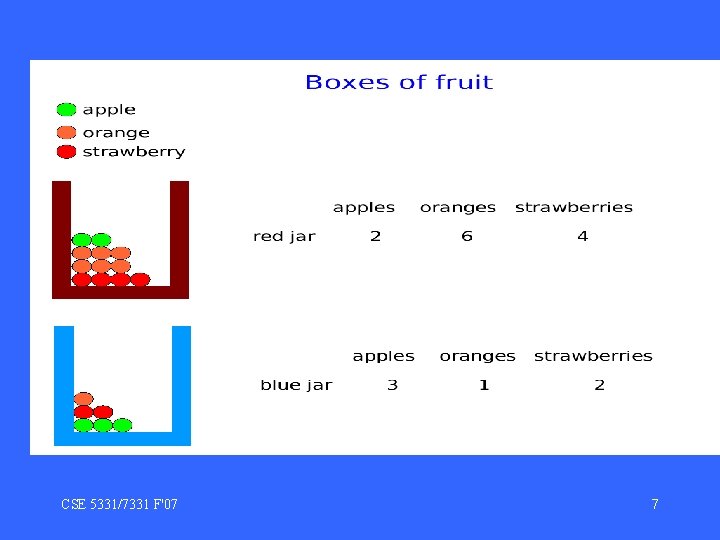 Boxes of fruit

apple
orange
strawberry

| | apples | oranges | strawberries |
|---|---|---|---|
| red jar | 2 | 6 | 4 |

| | apples | oranges | strawberries |
|---|---|---|---|
| blue jar | 3 | 1 | 2 |

CSE 5331/7331 F'07

7